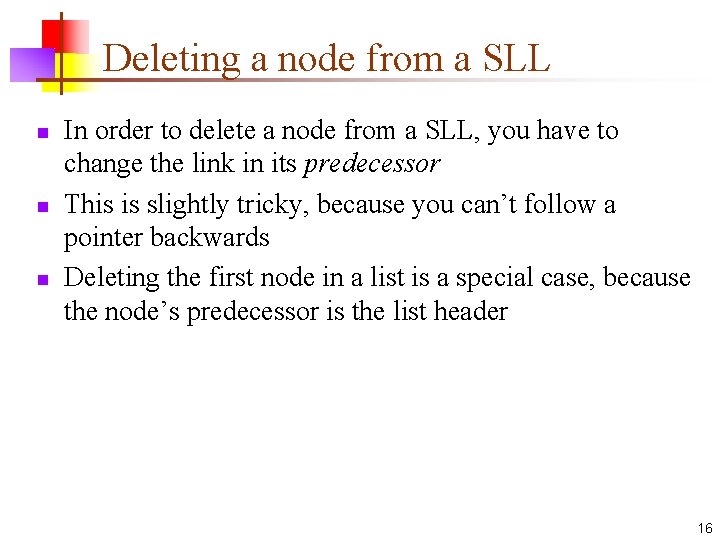 Deleting a node from a SLL

• In order to delete a node from a SLL, you have to change the link in its predecessor

• This is slightly tricky, because you can't follow a pointer backwards

• Deleting the first node in a list is a special case, because the node's predecessor is the list header

16